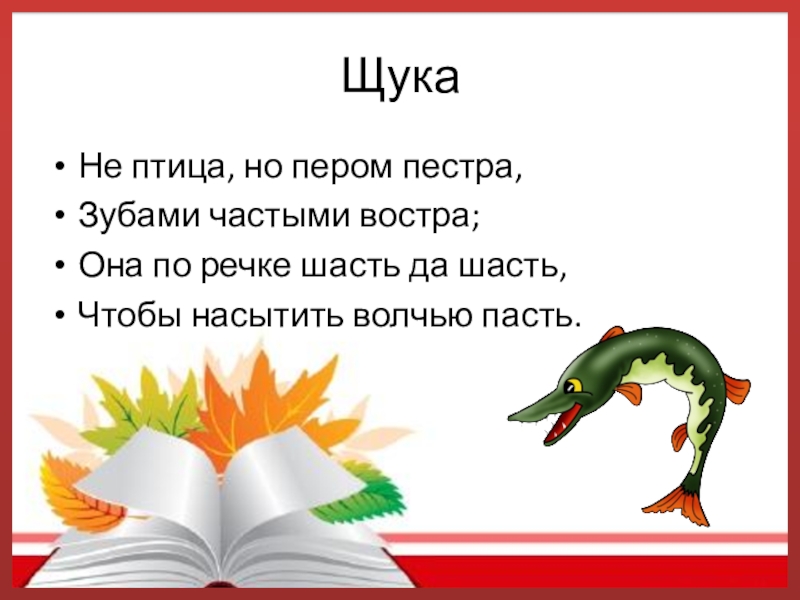 Щука

• Не птица, но пером пестра,
• Зубами частыми востра;
• Она по речке шасть да шасть,
• Чтобы насытить волчью пасть.